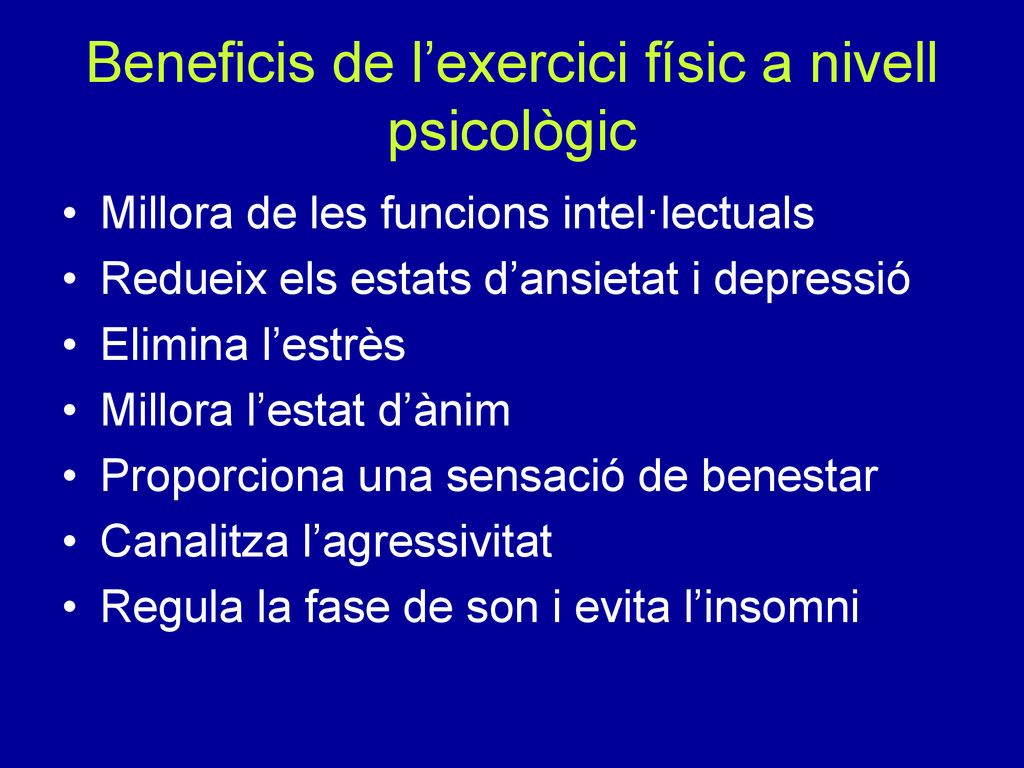 Beneficis de l’exercici físic a nivell psicològic

• Millora de les funcions intel·lectuals
• Redueix els estats d’ansietat i depressió
• Elimina l’estrès
• Millora l’estat d’ànim
• Proporciona una sensació de benestar
• Canalitza l’agressivitat
• Regula la fase de son i evita l’insomni